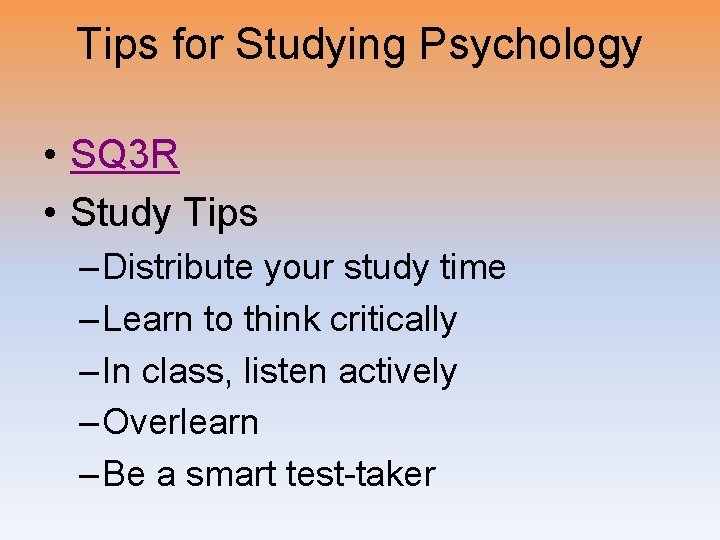 Tips for Studying Psychology

• SQ3R
• Study Tips
– Distribute your study time
– Learn to think critically
– In class, listen actively
– Overlearn
– Be a smart test-taker